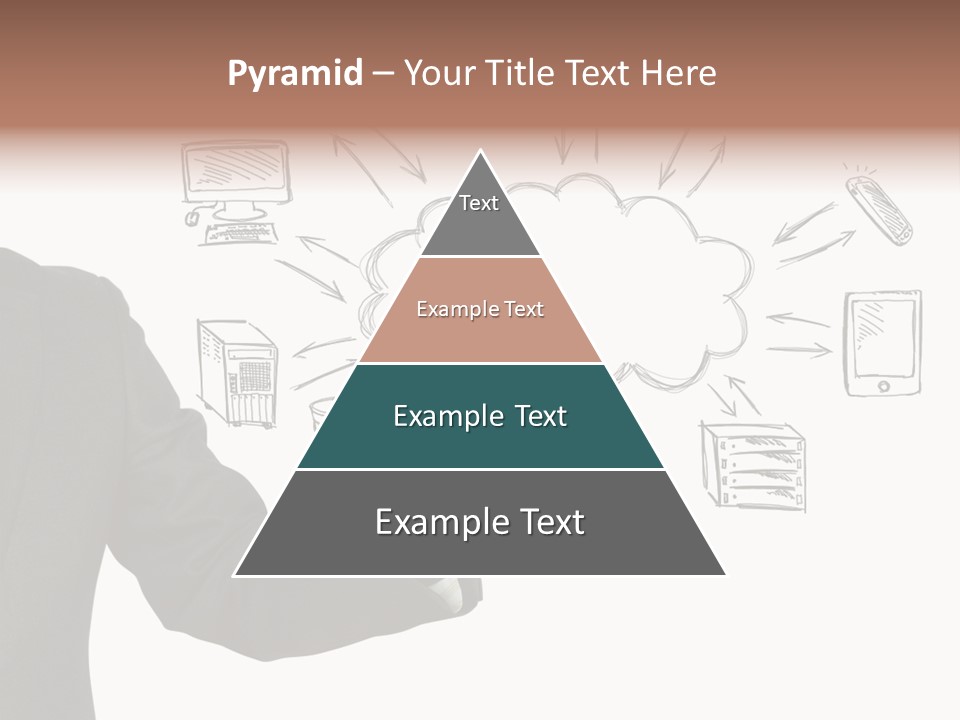 Pyramid – Your Title Text Here

Text

Example Text

Example Text

Example Text